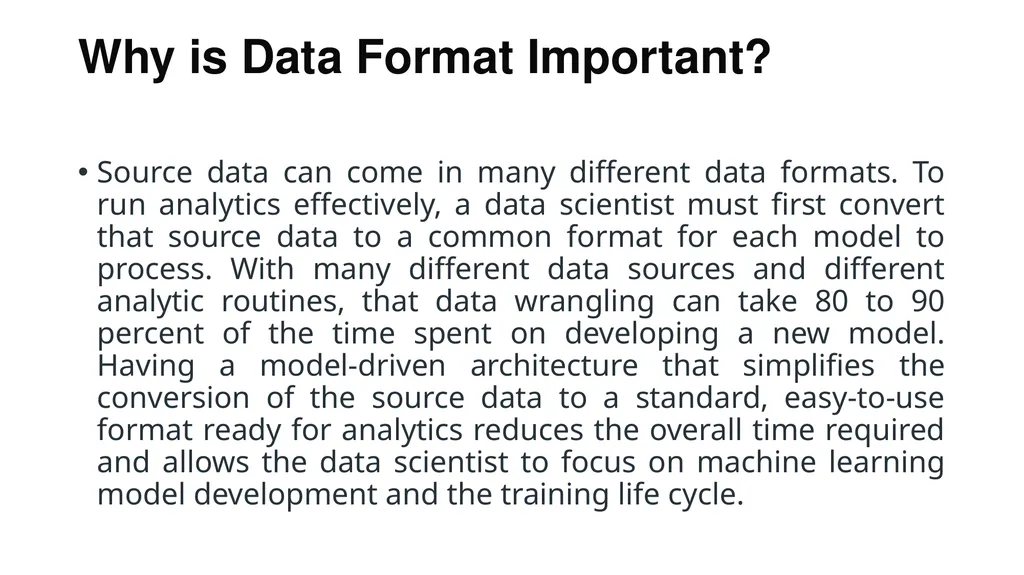 Why is Data Format Important?

• Source data can come in many different data formats. To run analytics effectively, a data scientist must first convert that source data to a common format for each model to process. With many different data sources and different analytic routines, that data wrangling can take 80 to 90 percent of the time spent on developing a new model. Having a model-driven architecture that simplifies the conversion of the source data to a standard, easy-to-use format ready for analytics reduces the overall time required and allows the data scientist to focus on machine learning model development and the training life cycle.